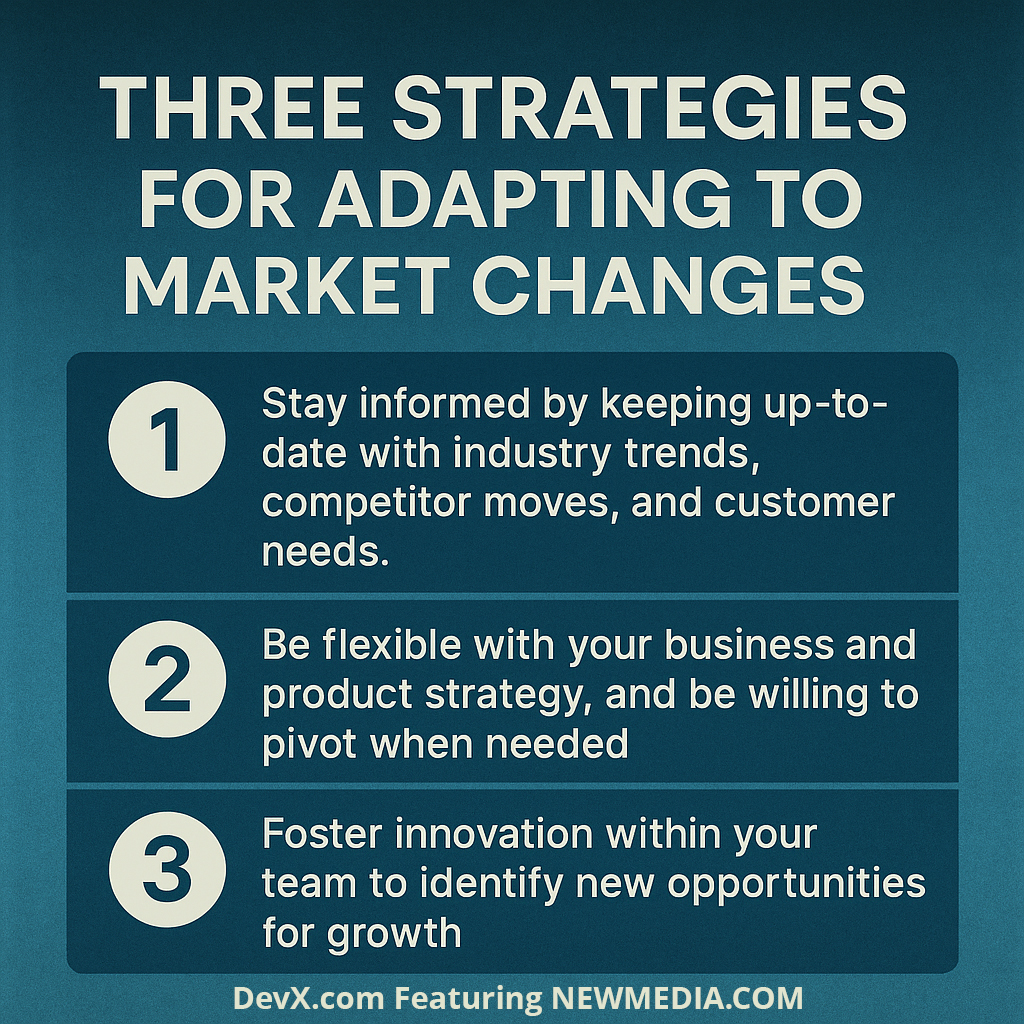 THREE STRATEGIES FOR ADAPTING TO MARKET CHANGES

1 Stay informed by keeping up-to-date with industry trends, competitor moves, and customer needs.

2 Be flexible with your business and product strategy, and be willing to pivot when needed

3 Foster innovation within your team to identify new opportunities for growth

DevX.com Featuring NEWMEDIA.COM